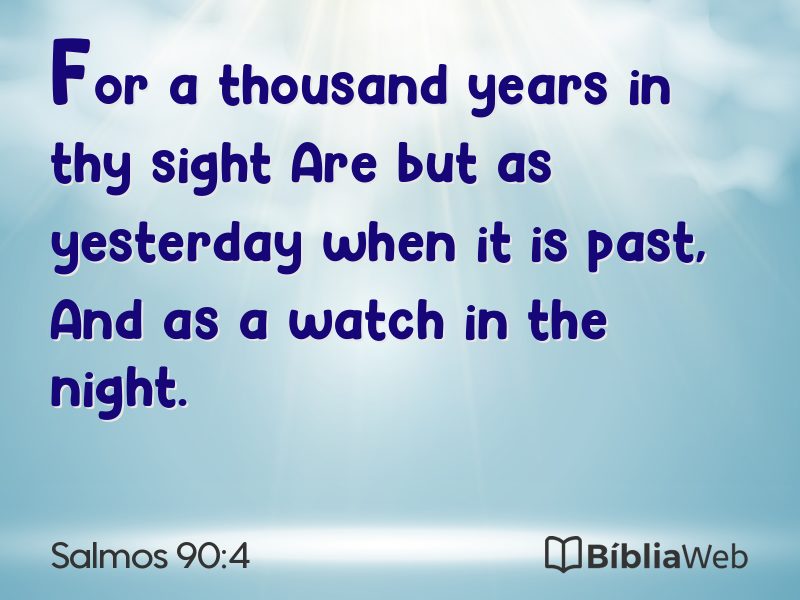 For a thousand years in thy sight Are but as yesterday when it is past, And as a watch in the night.

Salmos 90:4

BíbliaWeb